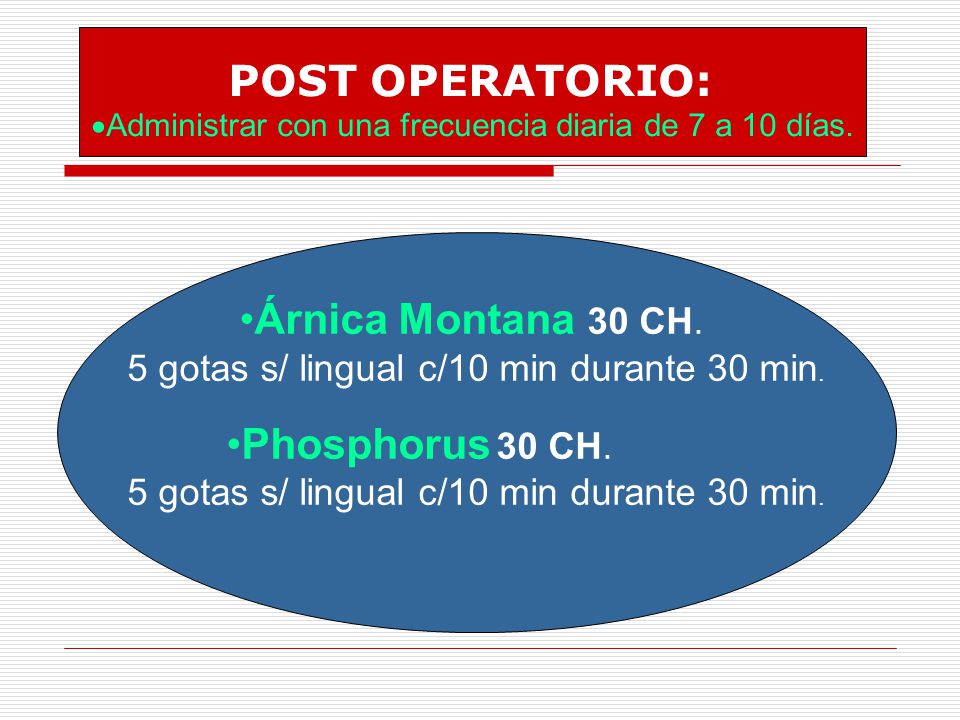 POST OPERATORIO:
•Administrar con una frecuencia diaria de 7 a 10 días.

•Árnica Montana 30 CH.
5 gotas s/ lingual c/10 min durante 30 min.

•Phosphorus 30 CH.
5 gotas s/ lingual c/10 min durante 30 min.